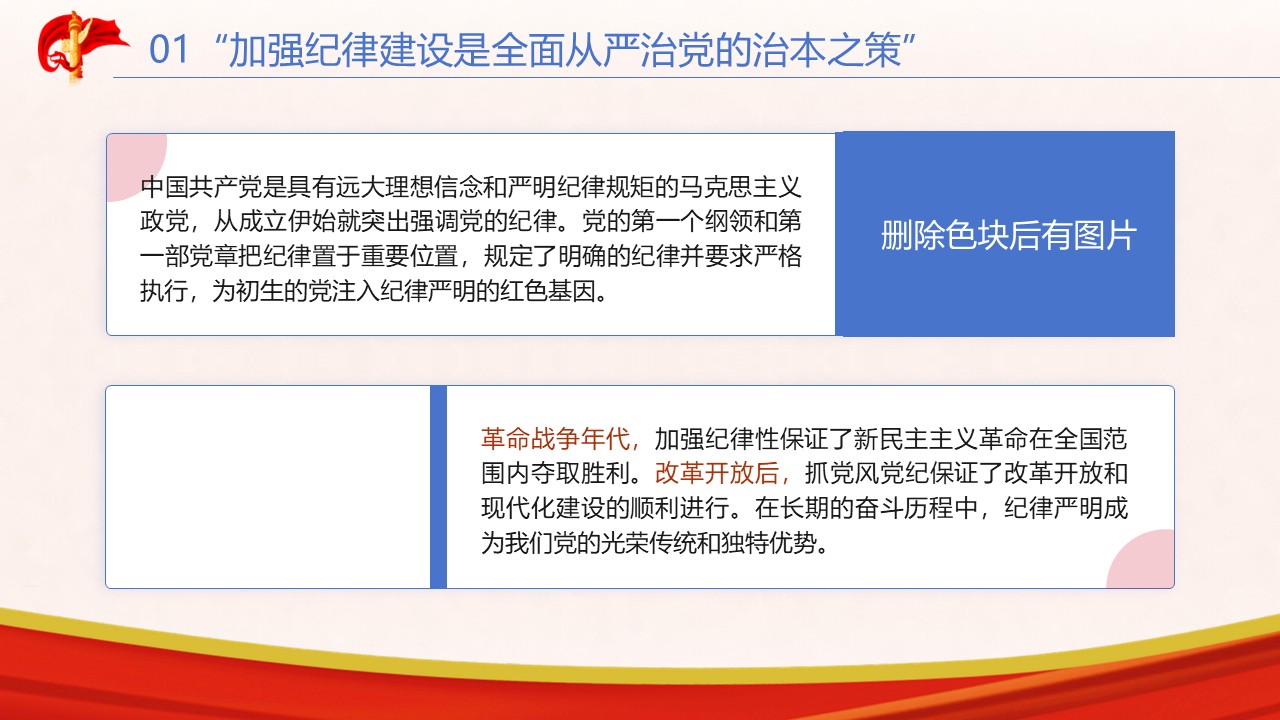 01 “加强纪律建设是全面从严治党的治本之策”

中国共产党是具有远大理想信念和严明纪律规矩的马克思主义政党，从成立伊始就突出强调党的纪律。党的第一个纲领和第一部党章把纪律置于重要位置，规定了明确的纪律并要求严格执行，为初生的党注入纪律严明的红色基因。

删除色块后有图片

革命战争年代，加强纪律性保证了新民主主义革命在全国范围内夺取胜利。改革开放后，抓党风党纪保证了改革开放和现代化建设的顺利进行。在长期的奋斗历程中，纪律严明成为我们党的光荣传统和独特优势。